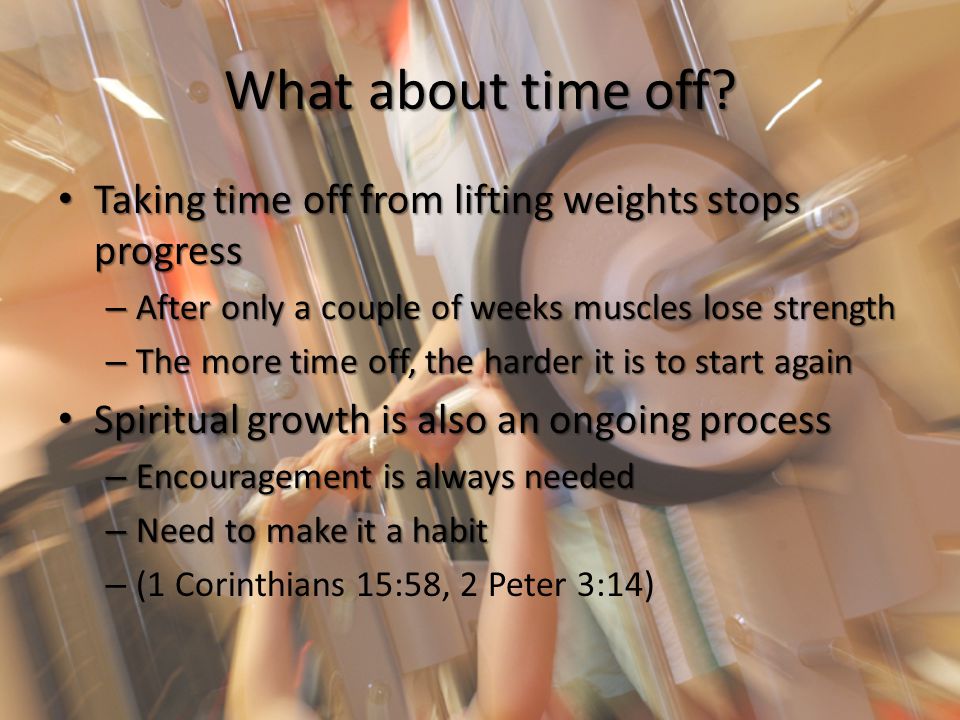 What about time off?

• Taking time off from lifting weights stops progress
– After only a couple of weeks muscles lose strength
– The more time off, the harder it is to start again

• Spiritual growth is also an ongoing process
– Encouragement is always needed
– Need to make it a habit
– (1 Corinthians 15:58, 2 Peter 3:14)